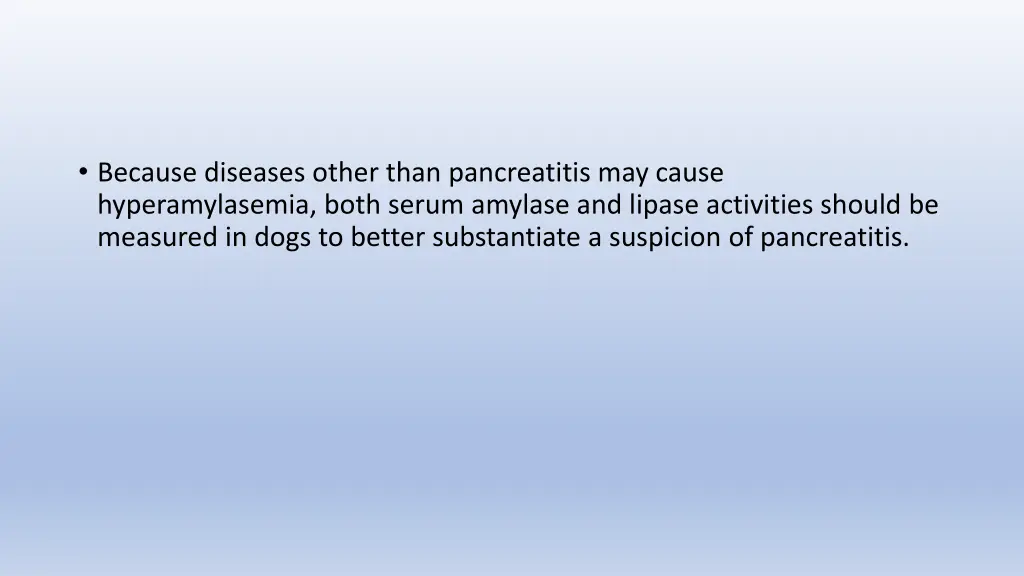 • Because diseases other than pancreatitis may cause hyperamylasemia, both serum amylase and lipase activities should be measured in dogs to better substantiate a suspicion of pancreatitis.